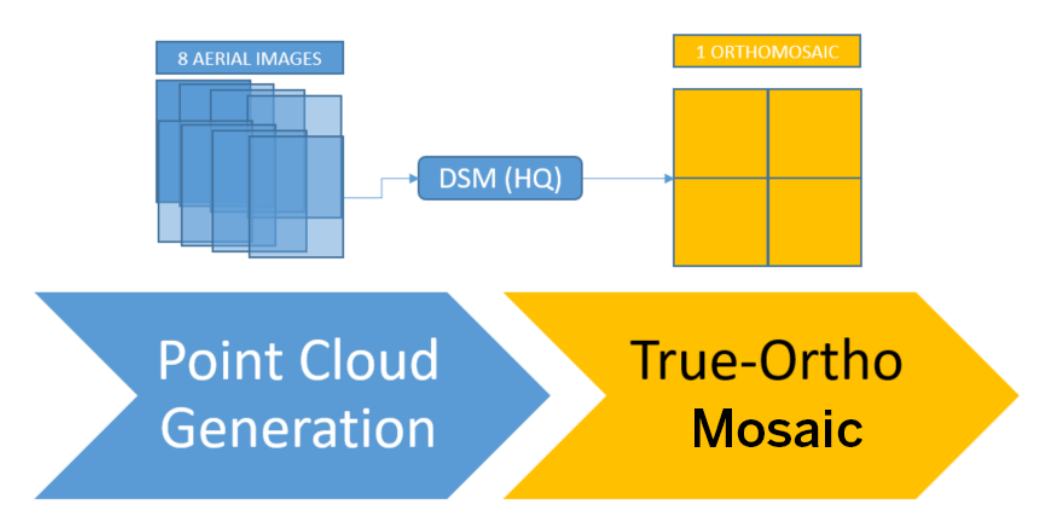 8 AERIAL IMAGES

DSM (HQ)

1 ORTHOMOSAIC

Point Cloud Generation

True-Ortho Mosaic